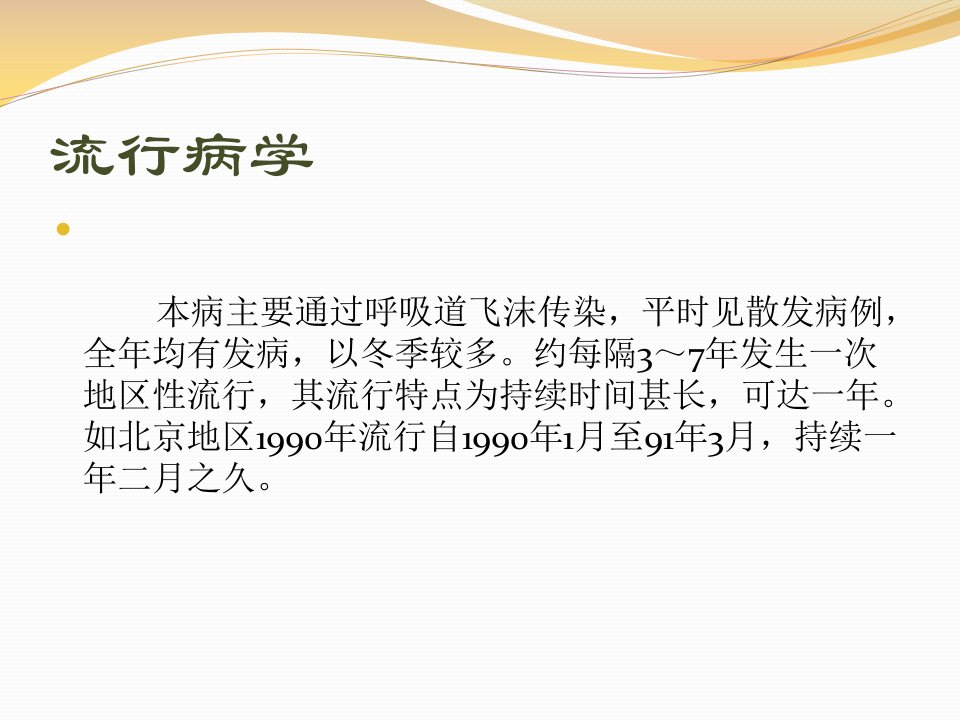 流行病学

本病主要通过呼吸道飞沫传染，平时见散发病例，全年均有发病，以冬季较多。约每隔3～7年发生一次地区性流行，其流行特点为持续时间甚长，可达一年。如北京地区1990年流行自1990年1月至91年3月，持续一年二月之久。